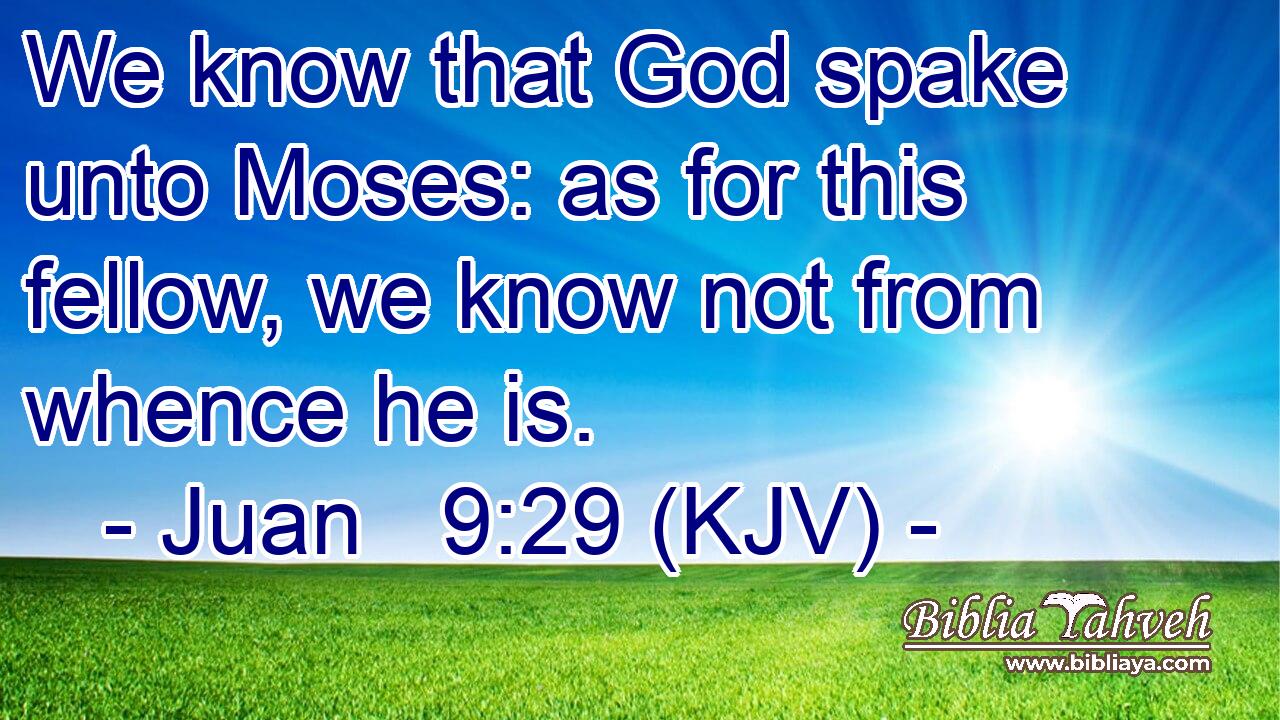 We know that God spake unto Moses: as for this fellow, we know not from whence he is.

- Juan 9:29 (KJV) -

Biblia Yahveh
www.bibliaya.com